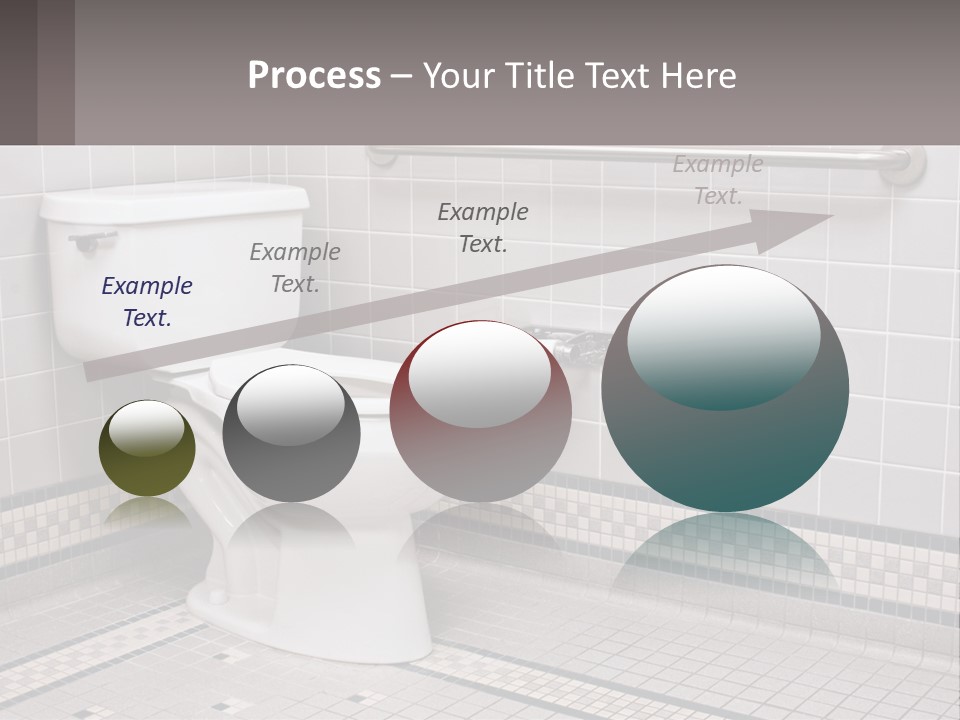 Process – Your Title Text Here

Example Text.

Example Text.

Example Text.

Example Text.